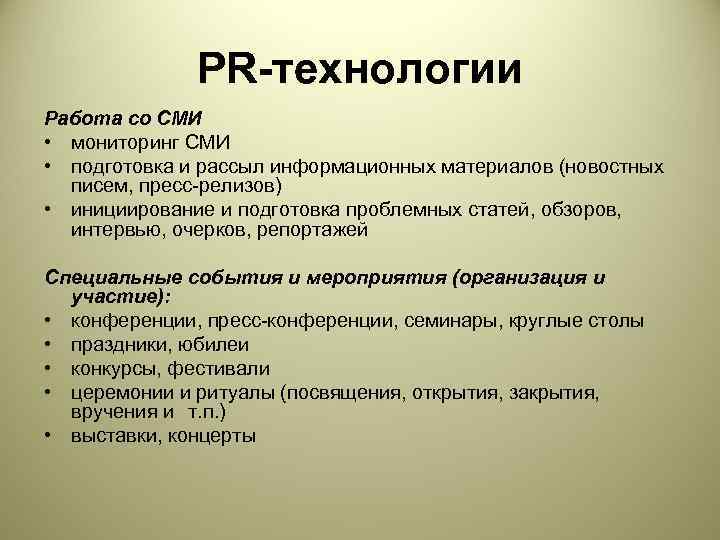 PR-технологии

Работа со СМИ
• мониторинг СМИ
• подготовка и рассыл информационных материалов (новостных писем, пресс-релизов)
• инициирование и подготовка проблемных статей, обзоров, интервью, очерков, репортажей

Специальные события и мероприятия (организация и участие):
• конференции, пресс-конференции, семинары, круглые столы
• праздники, юбилеи
• конкурсы, фестивали
• церемонии и ритуалы (посвящения, открытия, закрытия, вручения и т.п.)
• выставки, концерты